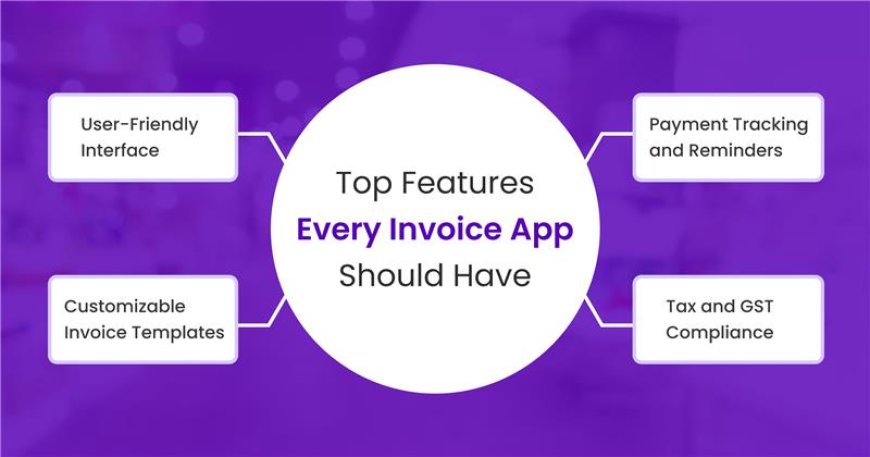 Top Features
Every Invoice App
Should Have

User-Friendly Interface

Customizable Invoice Templates

Payment Tracking and Reminders

Tax and GST Compliance